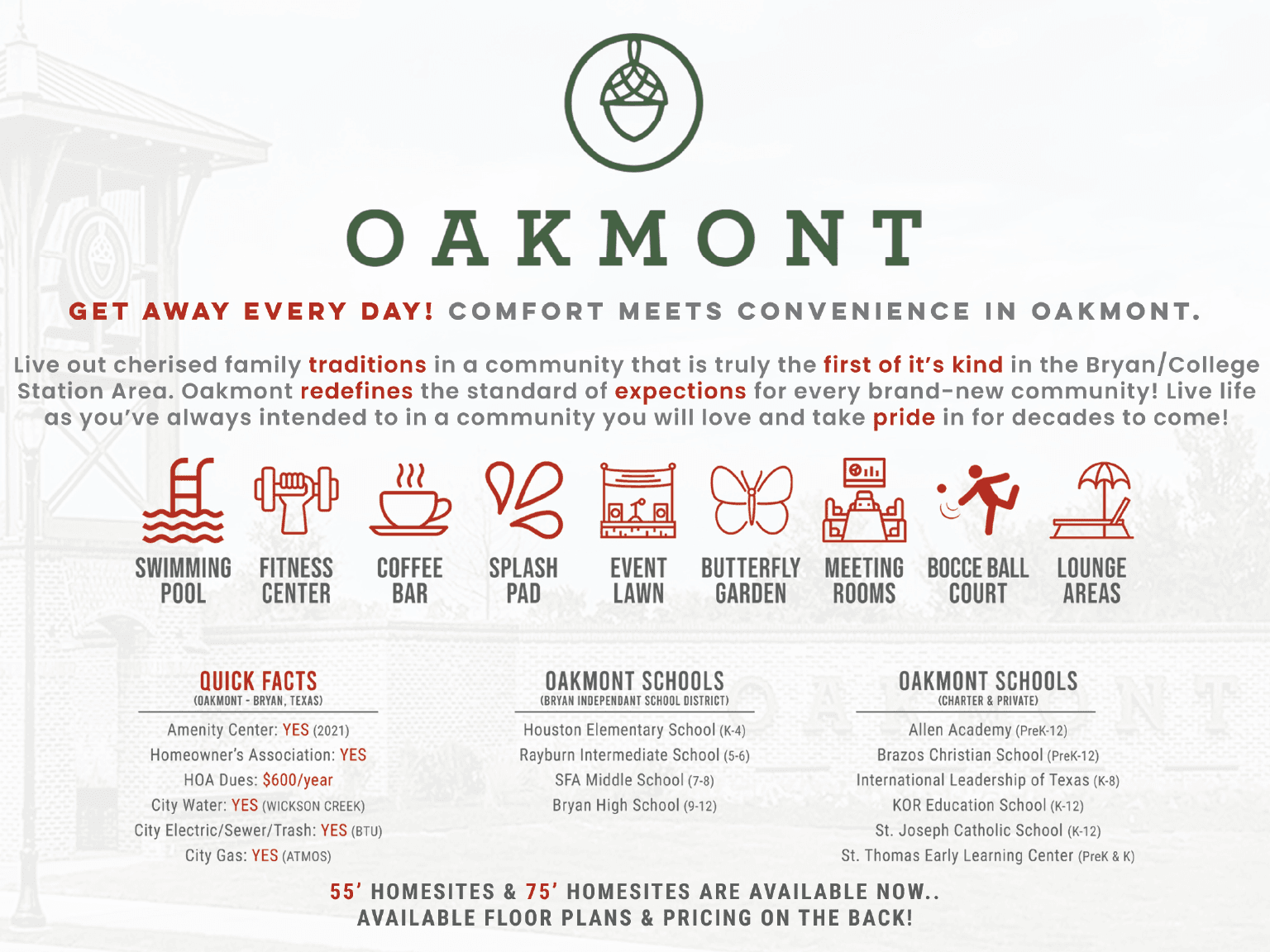 OAKMONT

GET AWAY EVERY DAY! COMFORT MEETS CONVENIENCE IN OAKMONT.

Live out cherised family traditions in a community that is truly the first of it's kind in the Bryan/College Station Area. Oakmont redefines the standard of expections for every brand-new community! Live life as you've always intended to in a community you will love and take pride in for decades to come!

SWIMMING POOL
FITNESS CENTER
COFFEE BAR
SPLASH PAD
EVENT LAWN
BUTTERFLY GARDEN
MEETING ROOMS
BOCCE BALL COURT
LOUNGE AREAS

QUICK FACTS
(OAKMONT - BRYAN, TEXAS)
Amenity Center: YES (2021)
Homeowner's Association: YES
HOA Dues: $600/year
City Water: YES (WICKSON CREEK)
City Electric/Sewer/Trash: YES (BTU)
City Gas: YES (ATMOS)

OAKMONT SCHOOLS
(BRYAN INDEPENDANT SCHOOL DISTRICT)
Houston Elementary School (K-4)
Rayburn Intermediate School (5-6)
SFA Middle School (7-8)
Bryan High School (9-12)

OAKMONT SCHOOLS
(CHARTER & PRIVATE)
Allen Academy (PreK-12)
Brazos Christian School (PreK-12)
International Leadership of Texas (K-8)
KOR Education School (K-12)
St. Joseph Catholic School (K-12)
St. Thomas Early Learning Center (PreK & K)

55' HOMESITES & 75' HOMESITES ARE AVAILABLE NOW..
AVAILABLE FLOOR PLANS & PRICING ON THE BACK!